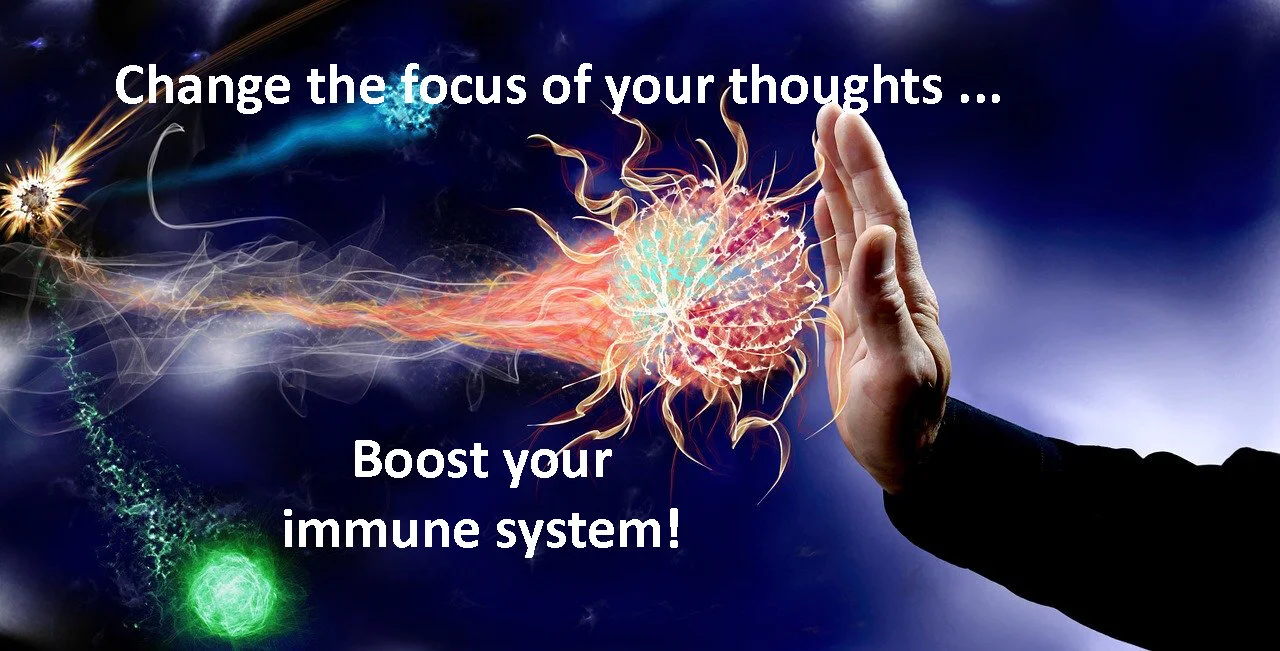 Change the focus of your thoughts ...

Boost your immune system!